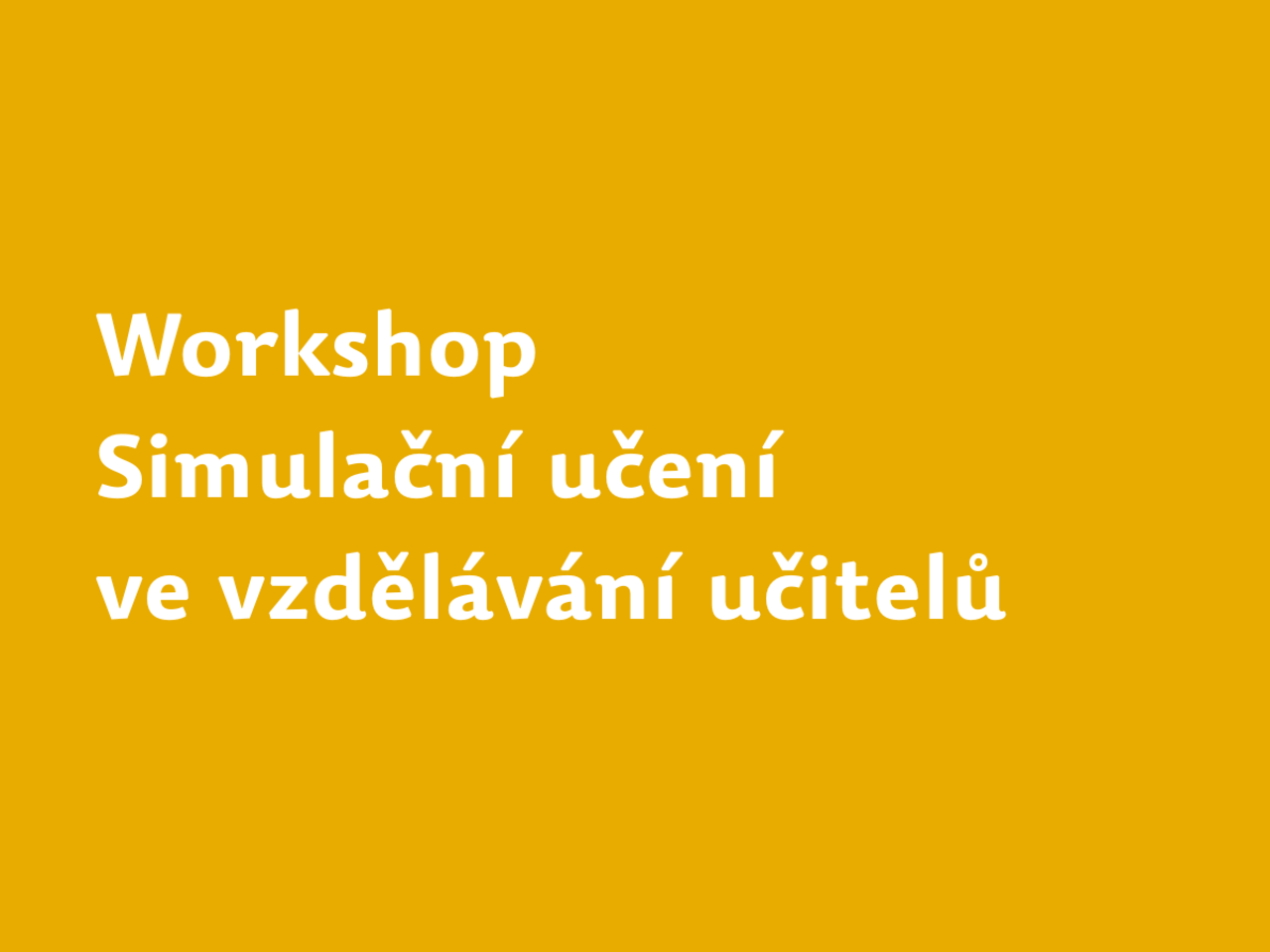 Workshop
Simulační učení
ve vzdělávání učitelů